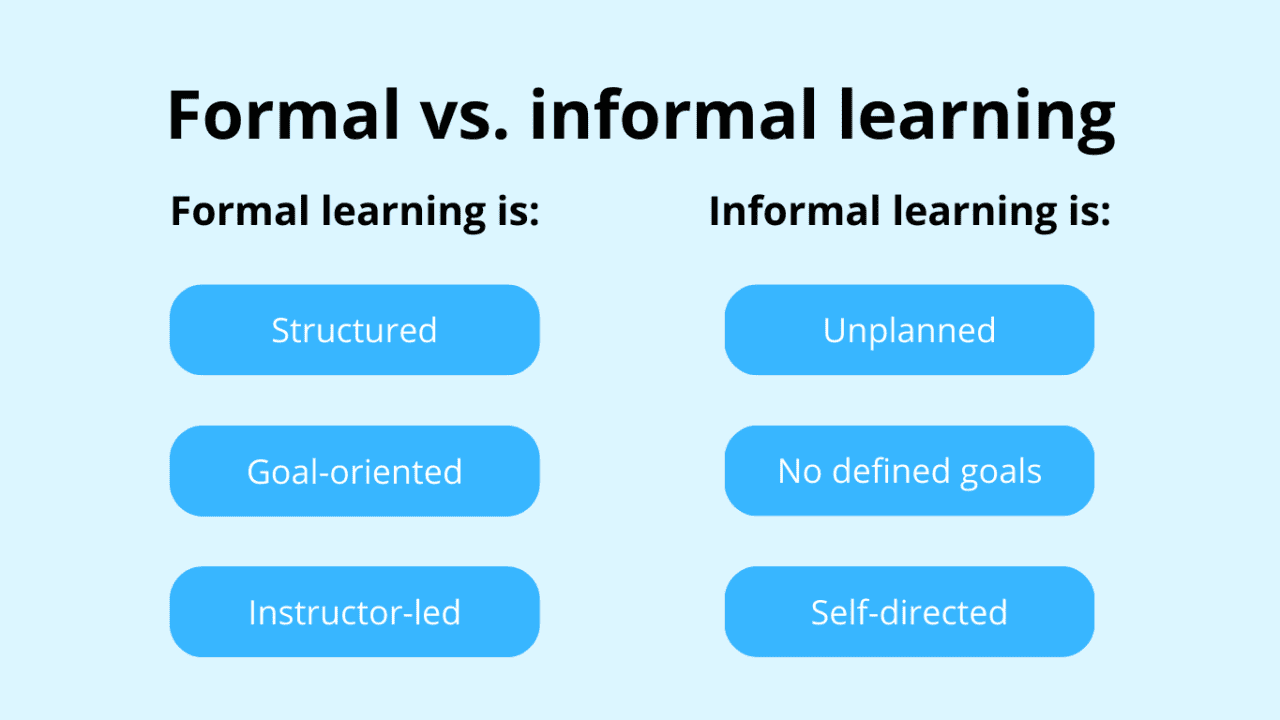 Formal vs. informal learning

Formal learning is:

Structured

Goal-oriented

Instructor-led

Informal learning is:

Unplanned

No defined goals

Self-directed